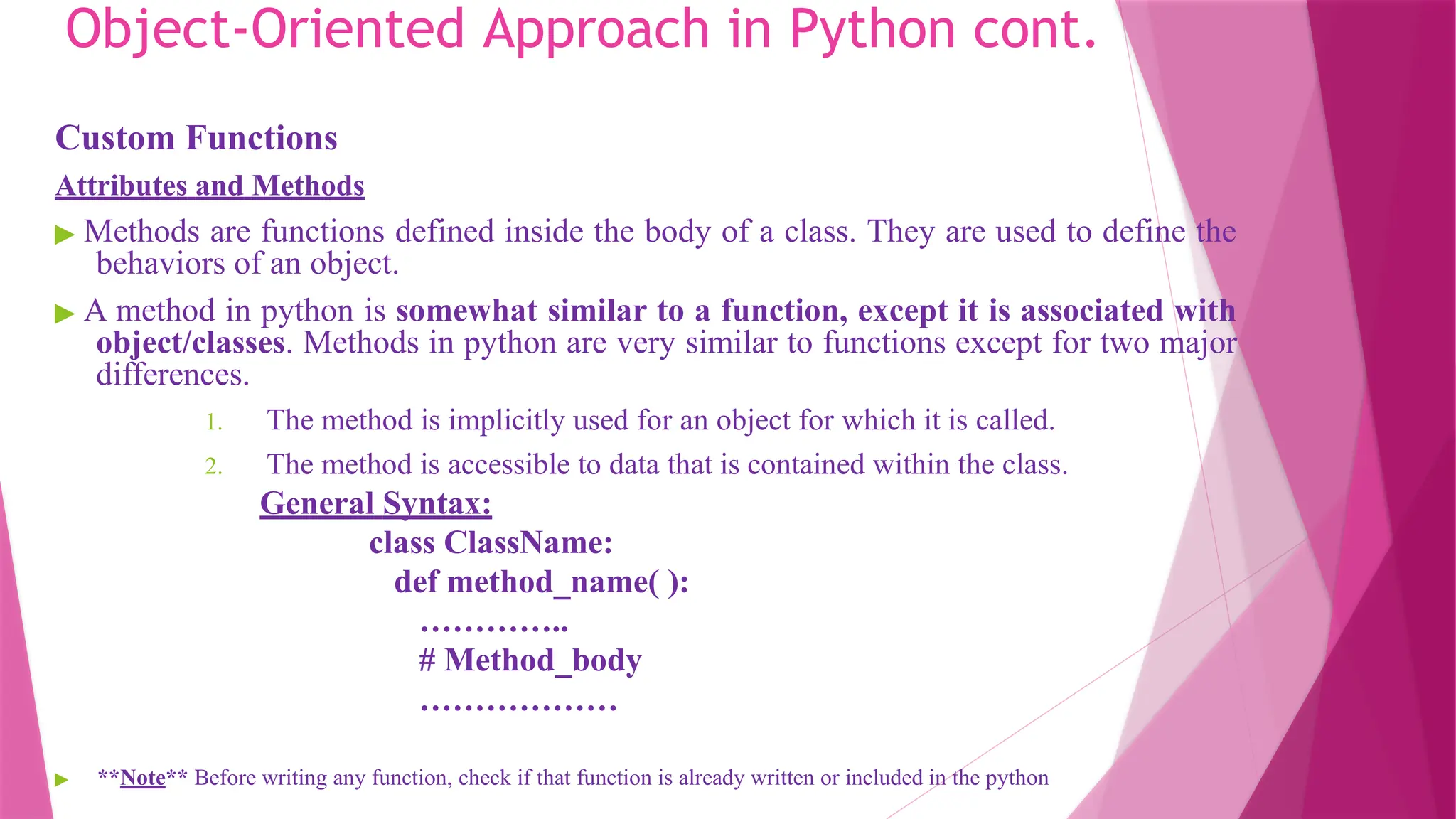 Object-Oriented Approach in Python cont.

Custom Functions

Attributes and Methods

▶ Methods are functions defined inside the body of a class. They are used to define the behaviors of an object.

▶ A method in python is somewhat similar to a function, except it is associated with object/classes. Methods in python are very similar to functions except for two major differences.

1. The method is implicitly used for an object for which it is called.

2. The method is accessible to data that is contained within the class.

General Syntax:

class ClassName:
def method_name( ):
…………..
# Method_body
………………

▶ **Note** Before writing any function, check if that function is already written or included in the python